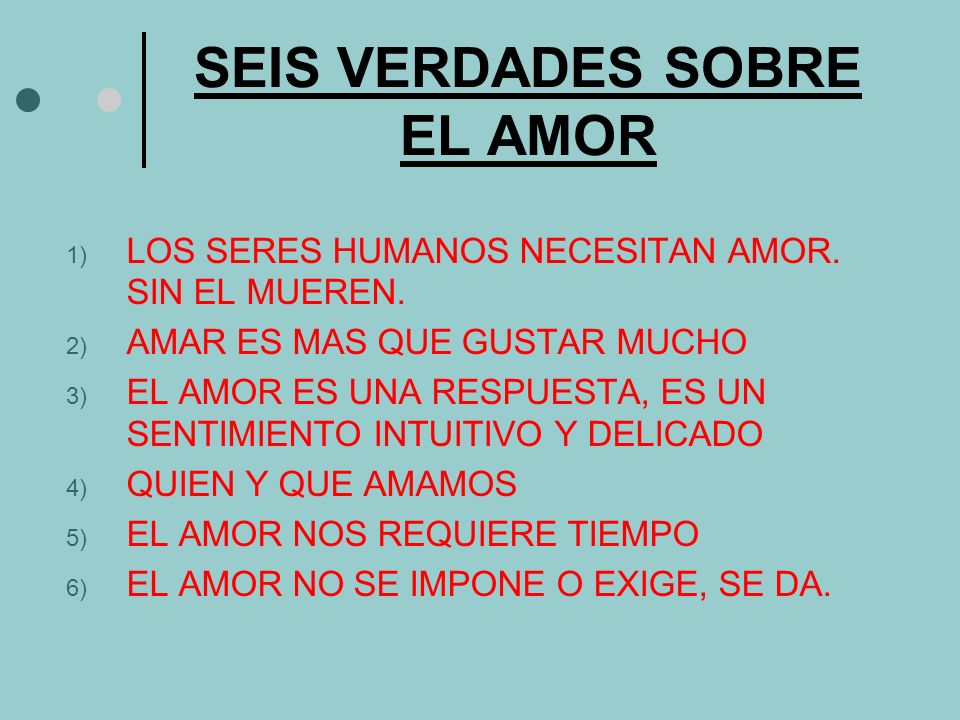 SEIS VERDADES SOBRE EL AMOR

1) LOS SERES HUMANOS NECESITAN AMOR. SIN EL MUEREN.
2) AMAR ES MAS QUE GUSTAR MUCHO
3) EL AMOR ES UNA RESPUESTA, ES UN SENTIMIENTO INTUITIVO Y DELICADO
4) QUIEN Y QUE AMAMOS
5) EL AMOR NOS REQUIERE TIEMPO
6) EL AMOR NO SE IMPONE O EXIGE, SE DA.